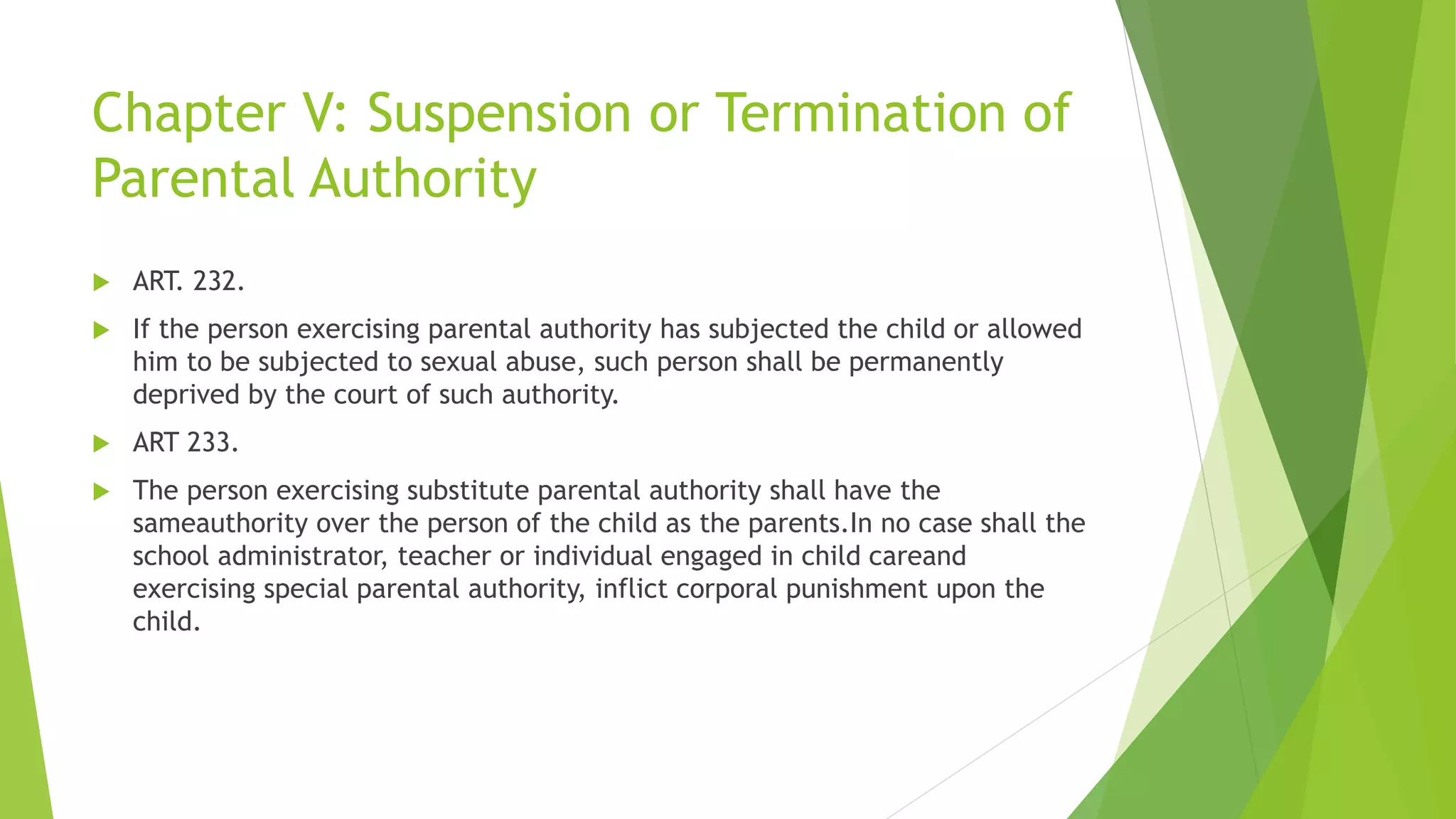 Chapter V: Suspension or Termination of Parental Authority

ART. 232.

If the person exercising parental authority has subjected the child or allowed him to be subjected to sexual abuse, such person shall be permanently deprived by the court of such authority.

ART 233.

The person exercising substitute parental authority shall have the sameauthority over the person of the child as the parents.In no case shall the school administrator, teacher or individual engaged in child careand exercising special parental authority, inflict corporal punishment upon the child.